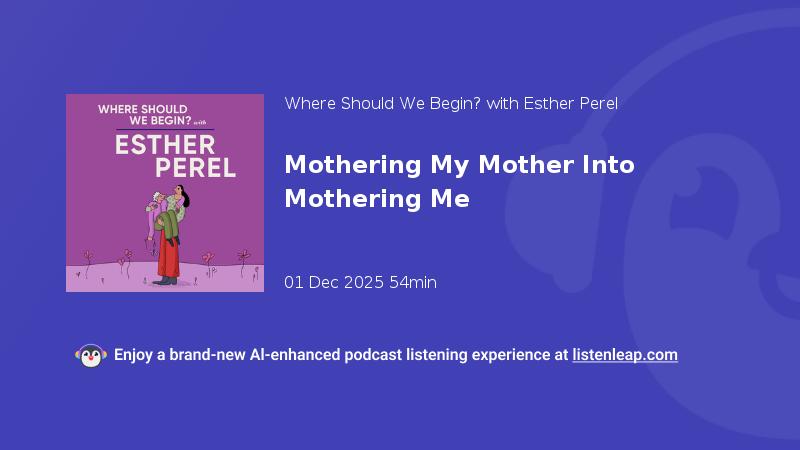 WHERE SHOULD WE BEGIN? with
ESTHER PEREL

Where Should We Begin? with Esther Perel

Mothering My Mother Into Mothering Me

01 Dec 2025 54min

Enjoy a brand-new AI-enhanced podcast listening experience at listenleap.com